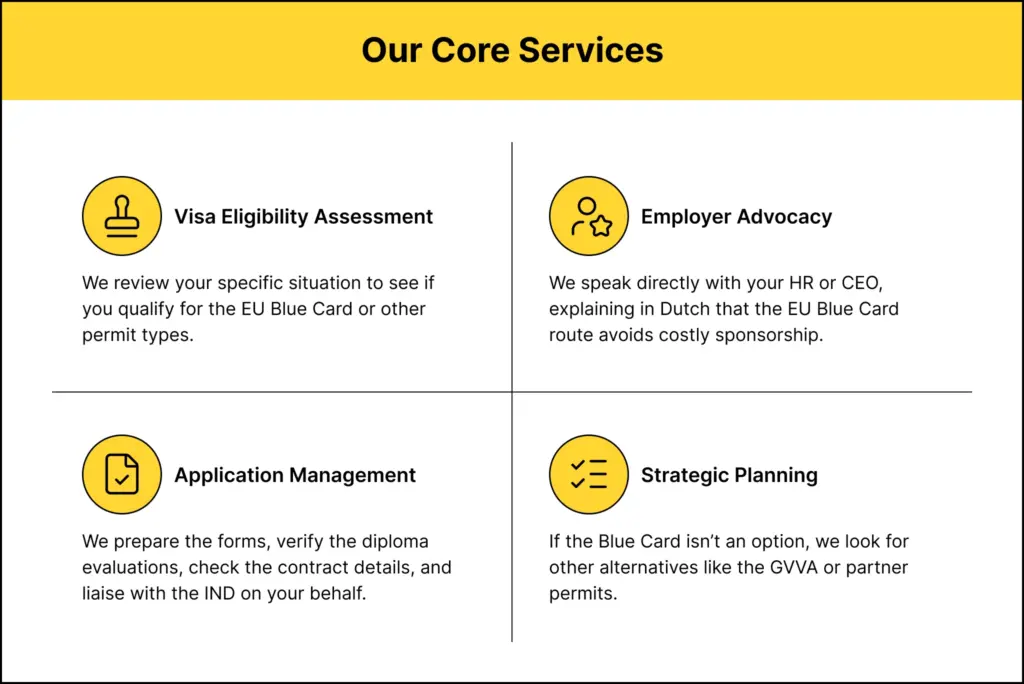 Our Core Services

Visa Eligibility Assessment

We review your specific situation to see if you qualify for the EU Blue Card or other permit types.

Employer Advocacy

We speak directly with your HR or CEO, explaining in Dutch that the EU Blue Card route avoids costly sponsorship.

Application Management

We prepare the forms, verify the diploma evaluations, check the contract details, and liaise with the IND on your behalf.

Strategic Planning

If the Blue Card isn't an option, we look for other alternatives like the GVVA or partner permits.